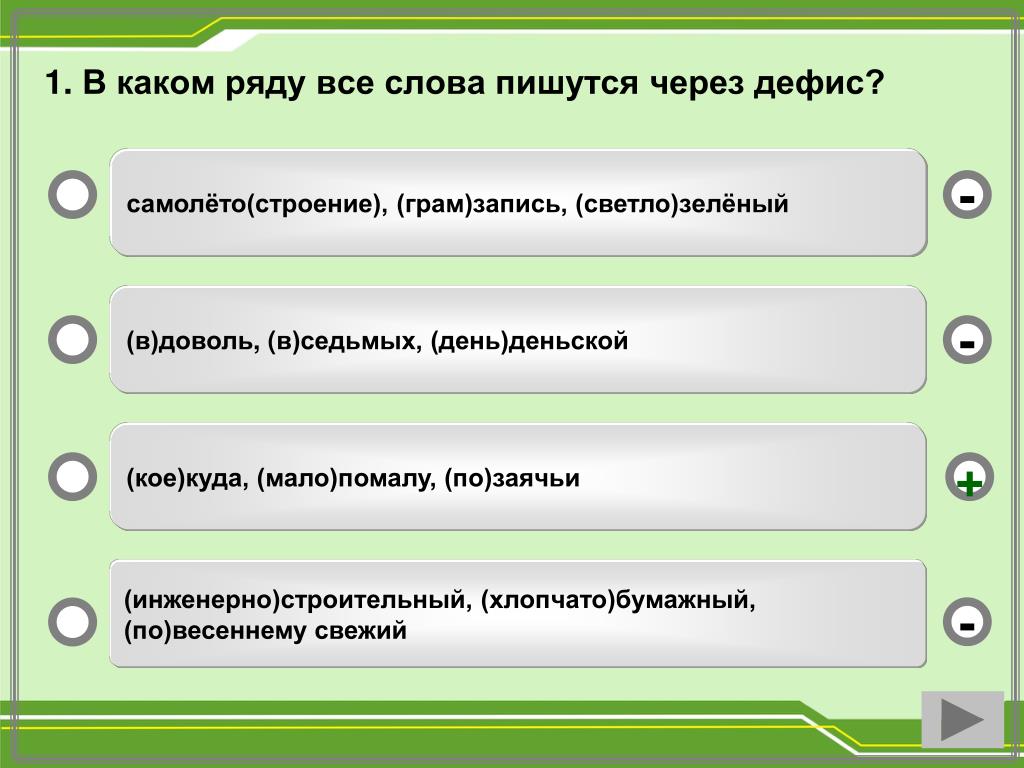 1. В каком ряду все слова пишутся через дефис?

самолёто(строение), (грам)запись, (светло)зелёный

-

(в)доволь, (в)седьмых, (день)деньской

-

(кое)куда, (мало)помалу, (по)заячьи

+

(инженерно)строительный, (хлопчато)бумажный, (по)весеннему свежий

-